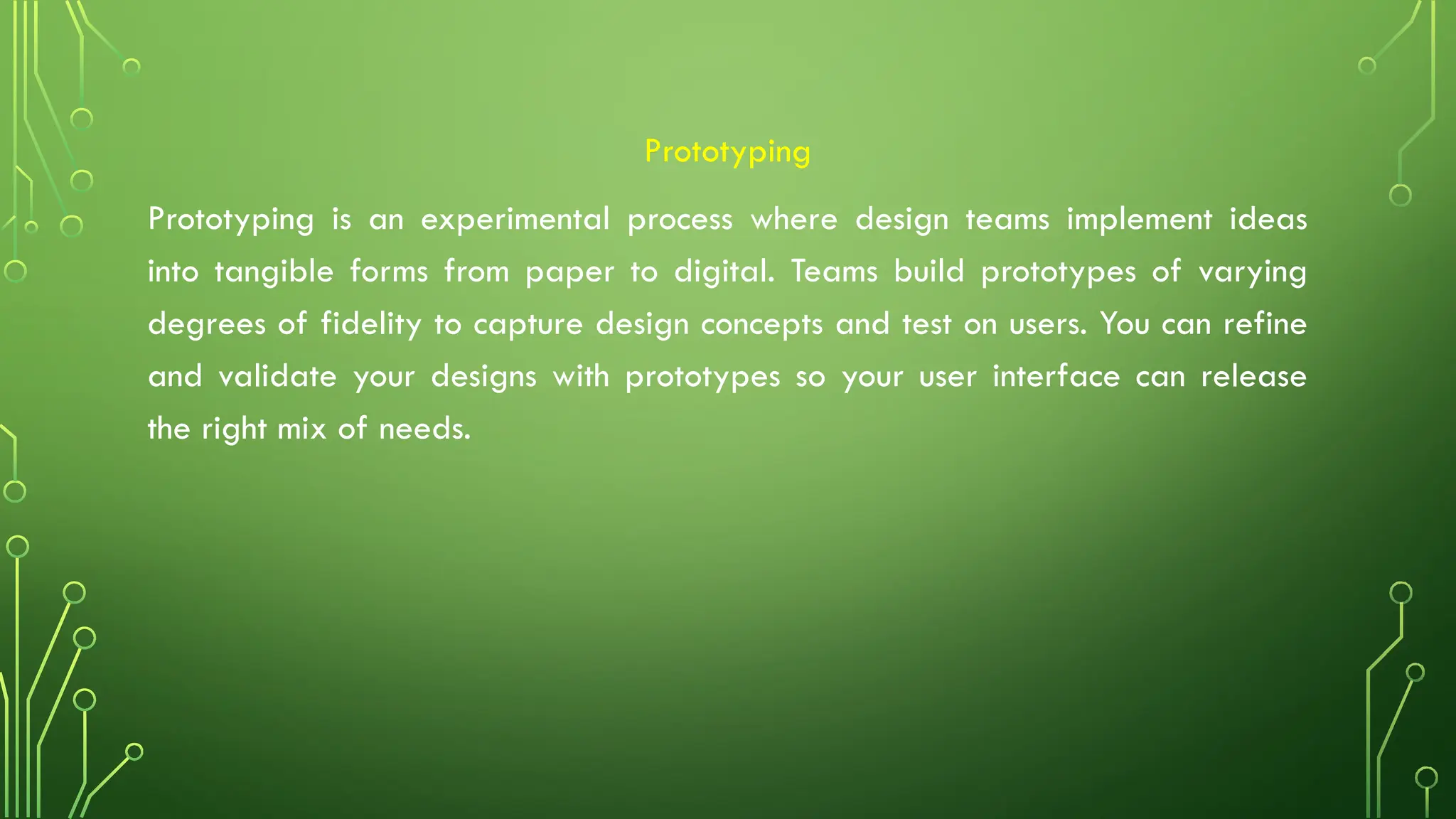 Prototyping

Prototyping is an experimental process where design teams implement ideas into tangible forms from paper to digital. Teams build prototypes of varying degrees of fidelity to capture design concepts and test on users. You can refine and validate your designs with prototypes so your user interface can release the right mix of needs.